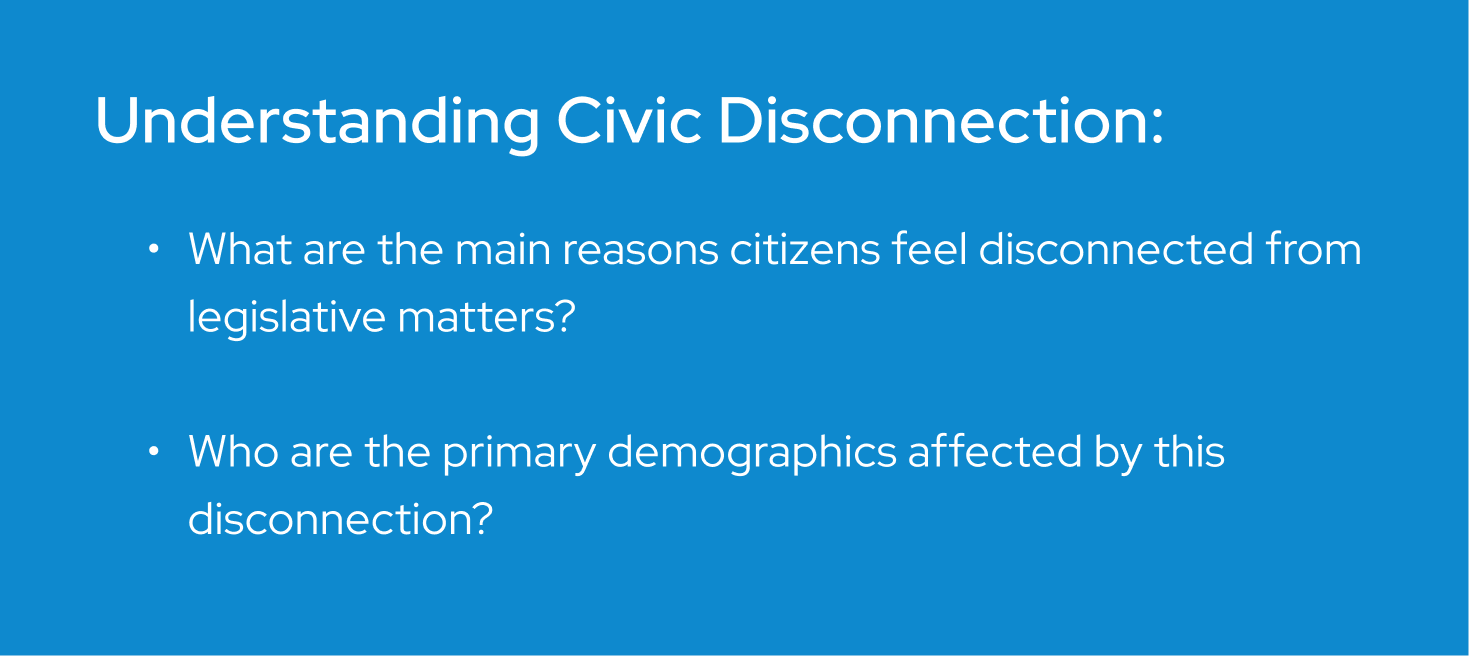 Understanding Civic Disconnection:

• What are the main reasons citizens feel disconnected from legislative matters?

• Who are the primary demographics affected by this disconnection?